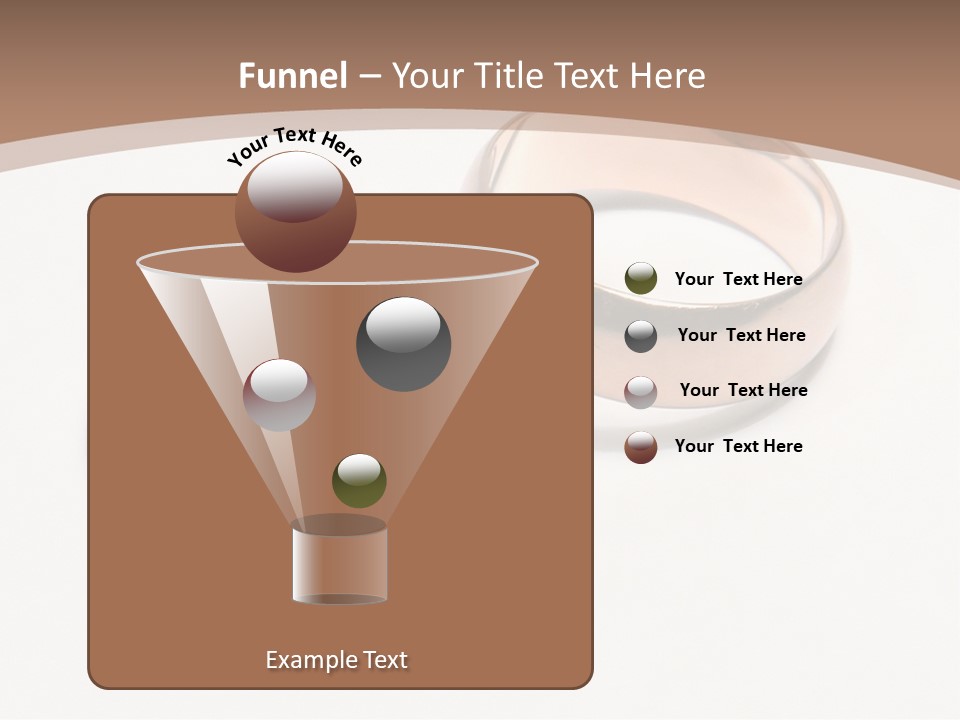 Funnel – Your Title Text Here

Your Text Here

Your Text Here

Your Text Here

Your Text Here

Your Text Here

Example Text